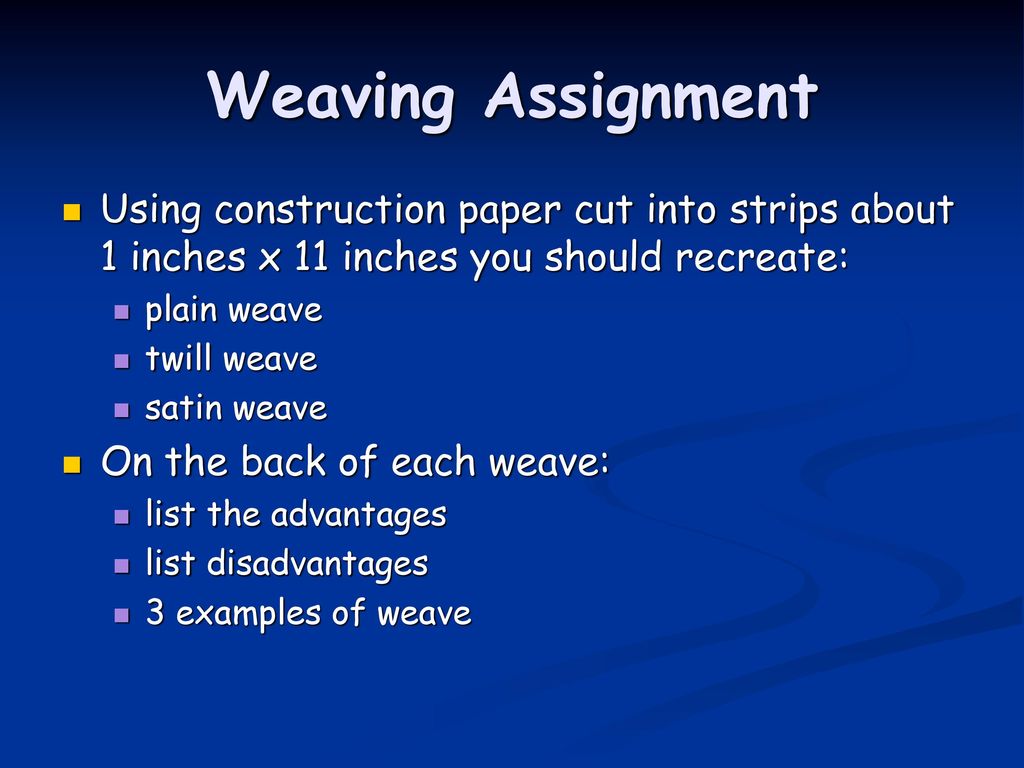 Weaving Assignment

Using construction paper cut into strips about 1 inches x 11 inches you should recreate:

plain weave

twill weave

satin weave

On the back of each weave:

list the advantages

list disadvantages

3 examples of weave